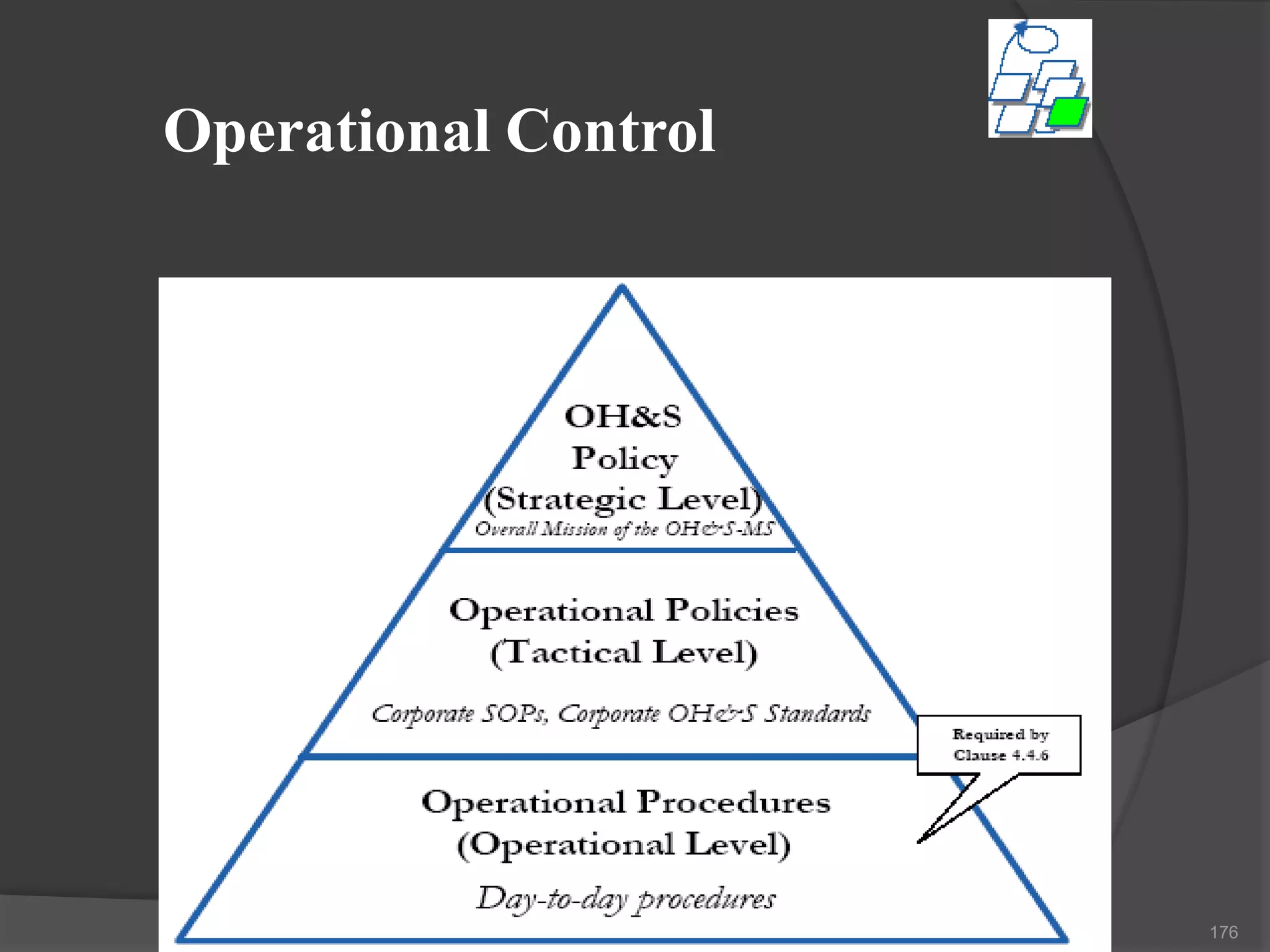 Operational Control

OH&S
Policy
(Strategic Level)
Overall Mission of the OH&S-MS

Operational Policies
(Tactical Level)

Corporate SOPs, Corporate OH&S Standards

Required by
Clause 4.4.6

Operational Procedures
(Operational Level)
Day-to-day procedures

176